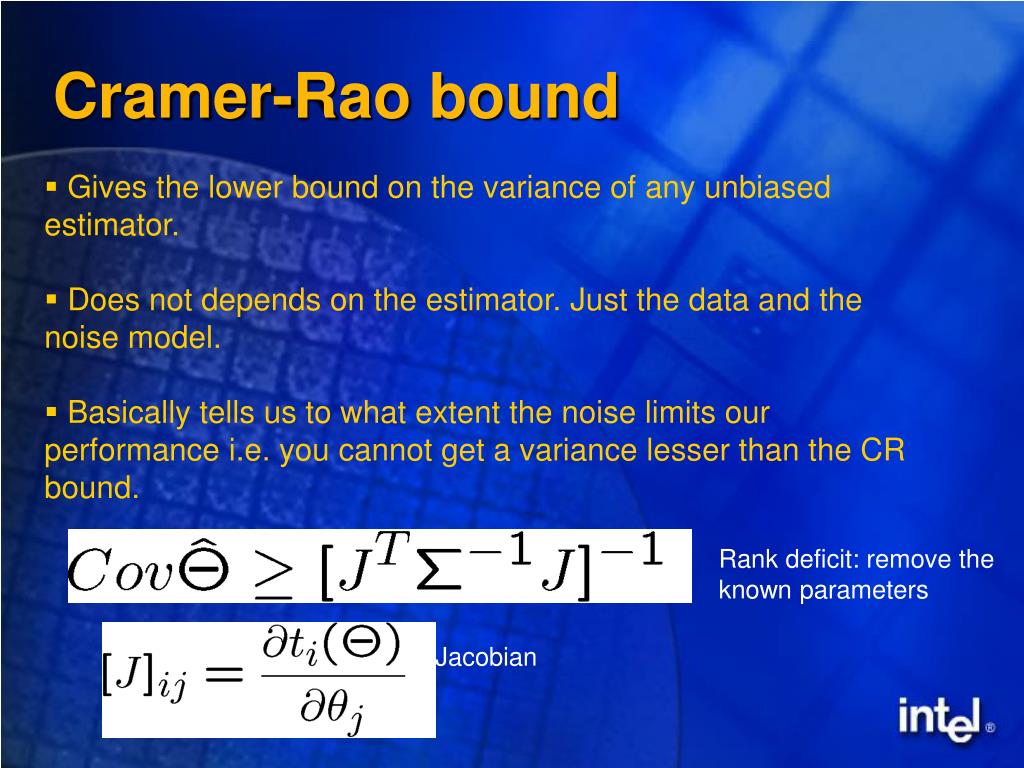 Cramer-Rao bound

▪ Gives the lower bound on the variance of any unbiased estimator.

▪ Does not depends on the estimator. Just the data and the noise model.

▪ Basically tells us to what extent the noise limits our performance i.e. you cannot get a variance lesser than the CR bound.

$Cov\hat{\Theta} \geq [J^T \Sigma^{-1} J]^{-1}$

Rank deficit: remove the known parameters

$[J]_{ij} = \frac{\partial t_i(\Theta)}{\partial \theta_j}$

Jacobian

intel®